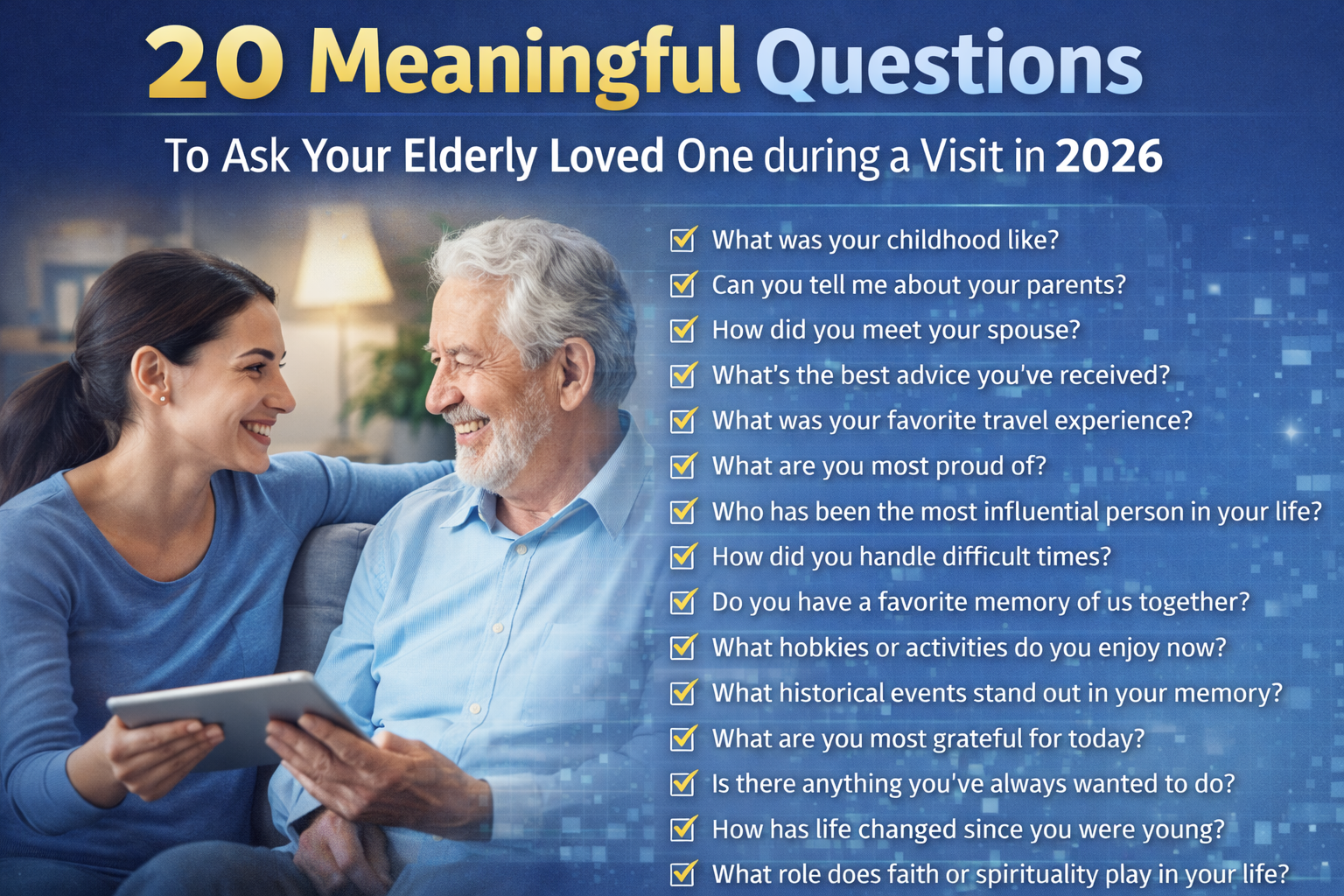 20 Meaningful Questions

To Ask Your Elderly Loved One during a Visit in 2026

What was your childhood like?
Can you tell me about your parents?
How did you meet your spouse?
What's the best advice you've received?
What was your favorite travel experience?
What are you most proud of?
Who has been the most influential person in your life?
How did you handle difficult times?
Do you have a favorite memory of us together?
What hobkies or activities do you enjoy now?
What historical events stand out in your memory?
What are you most grateful for today?
Is there anything you've always wanted to do?
How has life changed since you were young?
What role does faith or spirituality play in your life?